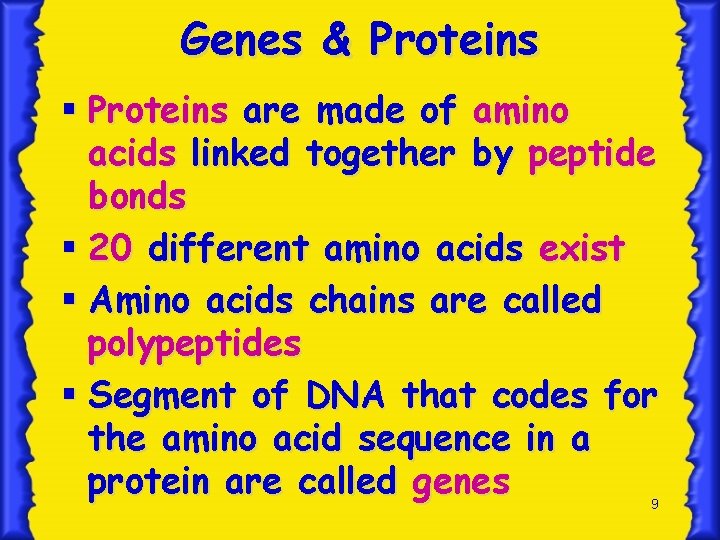 Genes & Proteins

▪ Proteins are made of amino acids linked together by peptide bonds

▪ 20 different amino acids exist

▪ Amino acids chains are called polypeptides

▪ Segment of DNA that codes for the amino acid sequence in a protein are called genes

9